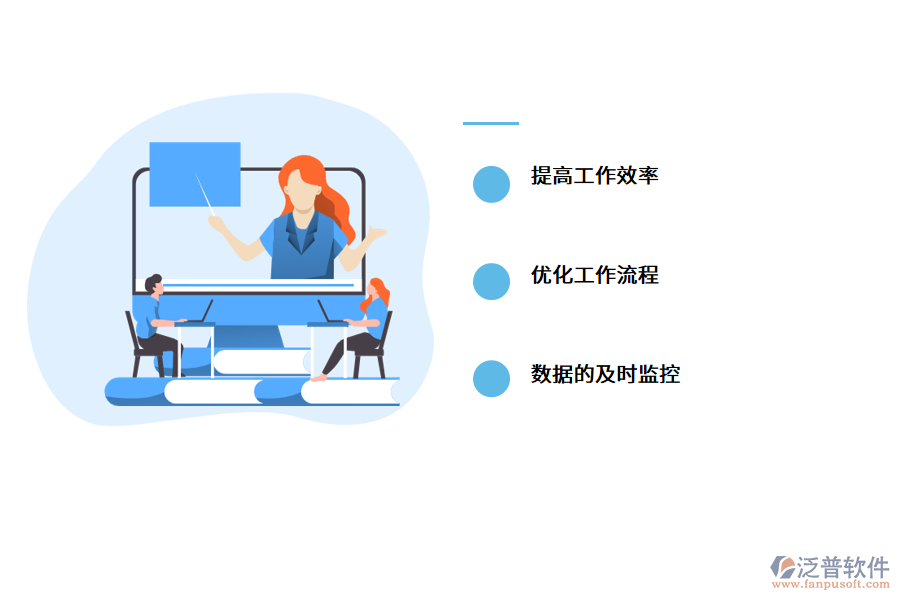 提高工作效率

优化工作流程

数据的及时监控

泛普软件
www.fanpusoft.com